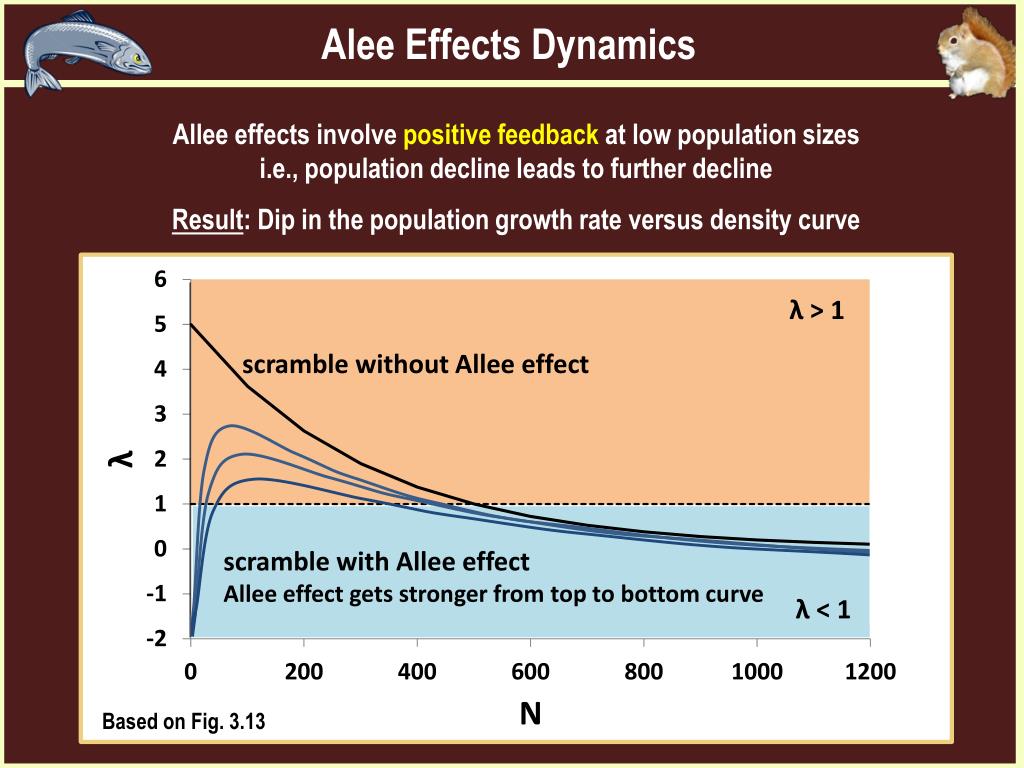 Alee Effects Dynamics

Allee effects involve positive feedback at low population sizes i.e., population decline leads to further decline

Result: Dip in the population growth rate versus density curve

6
5
4
3
2
1
0
-1
-2

λ

λ > 1

scramble without Allee effect

scramble with Allee effect
Allee effect gets stronger from top to bottom curve

λ < 1

0 200 400 600 800 1000 1200

N

Based on Fig. 3.13